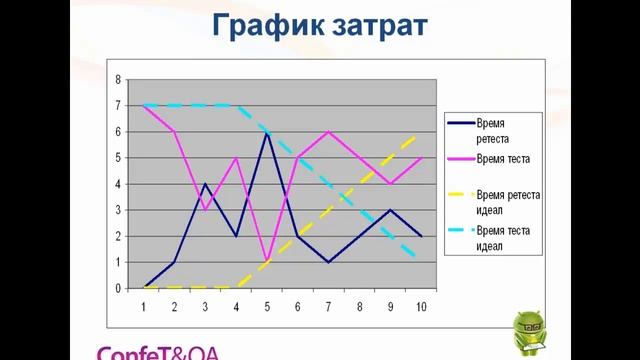 График затрат

8
7
6
5
4
3
2
1
0

1 2 3 4 5 6 7 8 9 10

Время ретеста
Время теста
Время ретеста идеал
Время теста идеал

ConfeT&QA